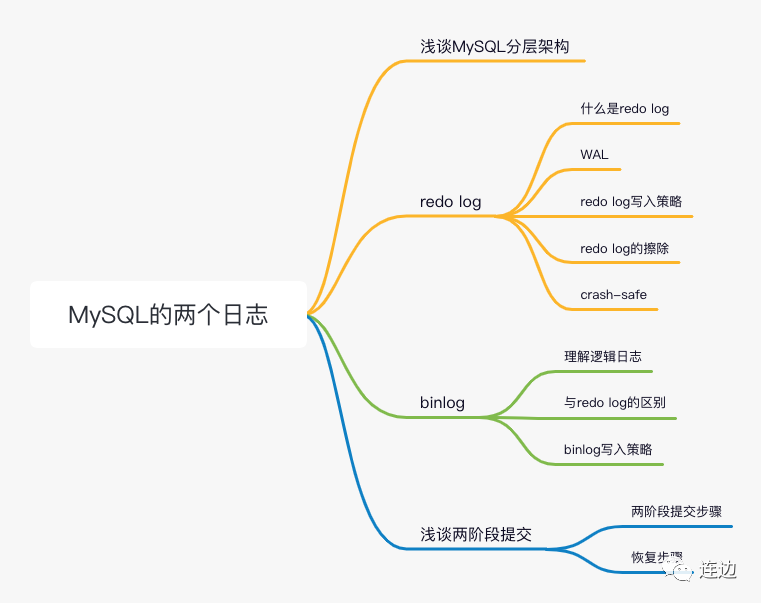 MySQL的两个日志

浅谈MySQL分层架构

redo log

什么是redo log

WAL

redo log写入策略

redo log的擦除

crash-safe

binlog

理解逻辑日志

与redo log的区别

binlog写入策略

浅谈两阶段提交

两阶段提交步骤

恢复步骤

连边